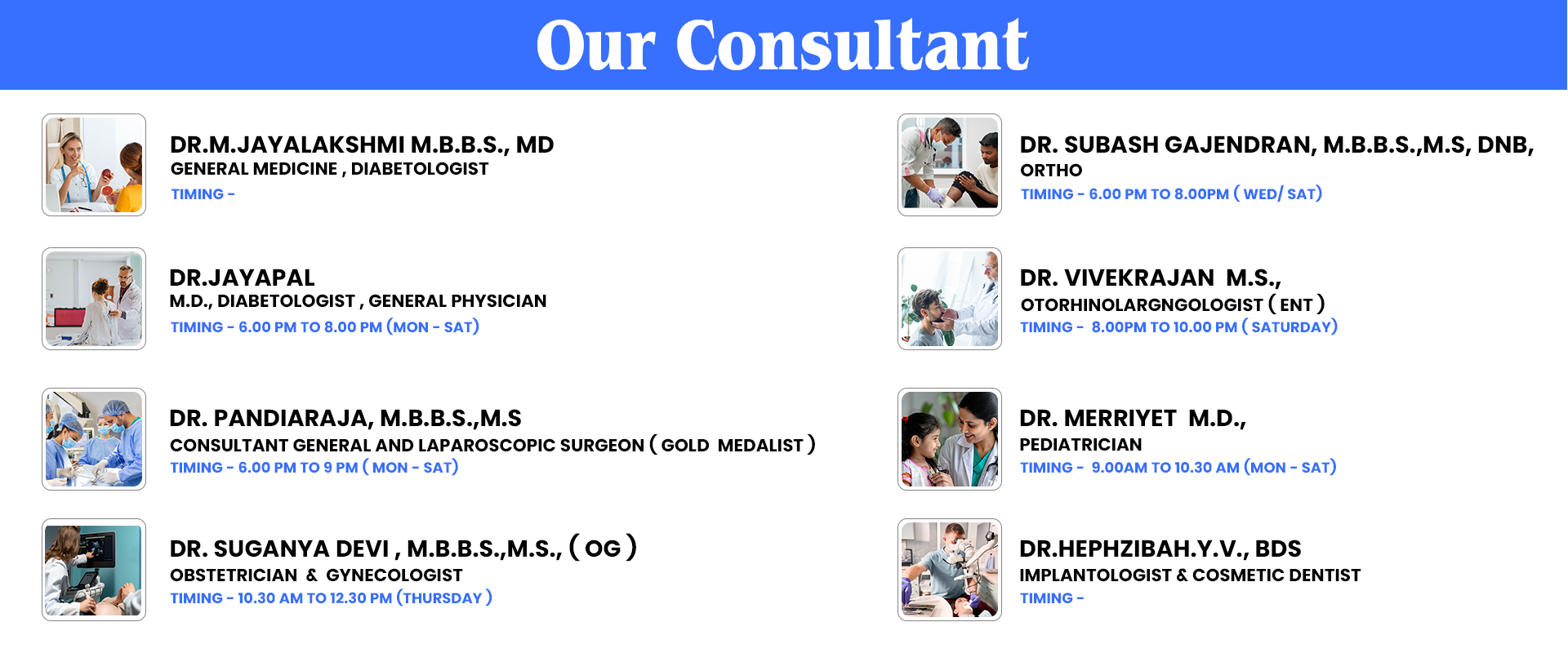 Our Consultant

DR.M.JAYALAKSHMI M.B.B.S., MD
GENERAL MEDICINE , DIABETOLOGIST
TIMING -

DR.JAYAPAL
M.D., DIABETOLOGIST , GENERAL PHYSICIAN
TIMING - 6.00 PM TO 8.00 PM (MON - SAT)

DR. PANDIARAJA, M.B.B.S.,M.S
CONSULTANT GENERAL AND LAPAROSCOPIC SURGEON ( GOLD MEDALIST )
TIMING - 6.00 PM TO 9 PM ( MON - SAT)

DR. SUGANYA DEVI , M.B.B.S.,M.S., ( OG )
OBSTETRICIAN & GYNECOLOGIST
TIMING - 10.30 AM TO 12.30 PM (THURSDAY )

DR. SUBASH GAJENDRAN, M.B.B.S.,M.S, DNB,
ORTHO
TIMING - 6.00 PM TO 8.00PM ( WED/ SAT)

DR. VIVEKRAJAN M.S.,
OTORHINOLARGNGOLOGIST ( ENT )
TIMING - 8.00PM TO 10.00 PM ( SATURDAY)

DR. MERRIYET M.D.,
PEDIATRICIAN
TIMING - 9.00AM TO 10.30 AM (MON - SAT)

DR.HEPHZIBAH.Y.V., BDS
IMPLANTOLOGIST & COSMETIC DENTIST
TIMING -